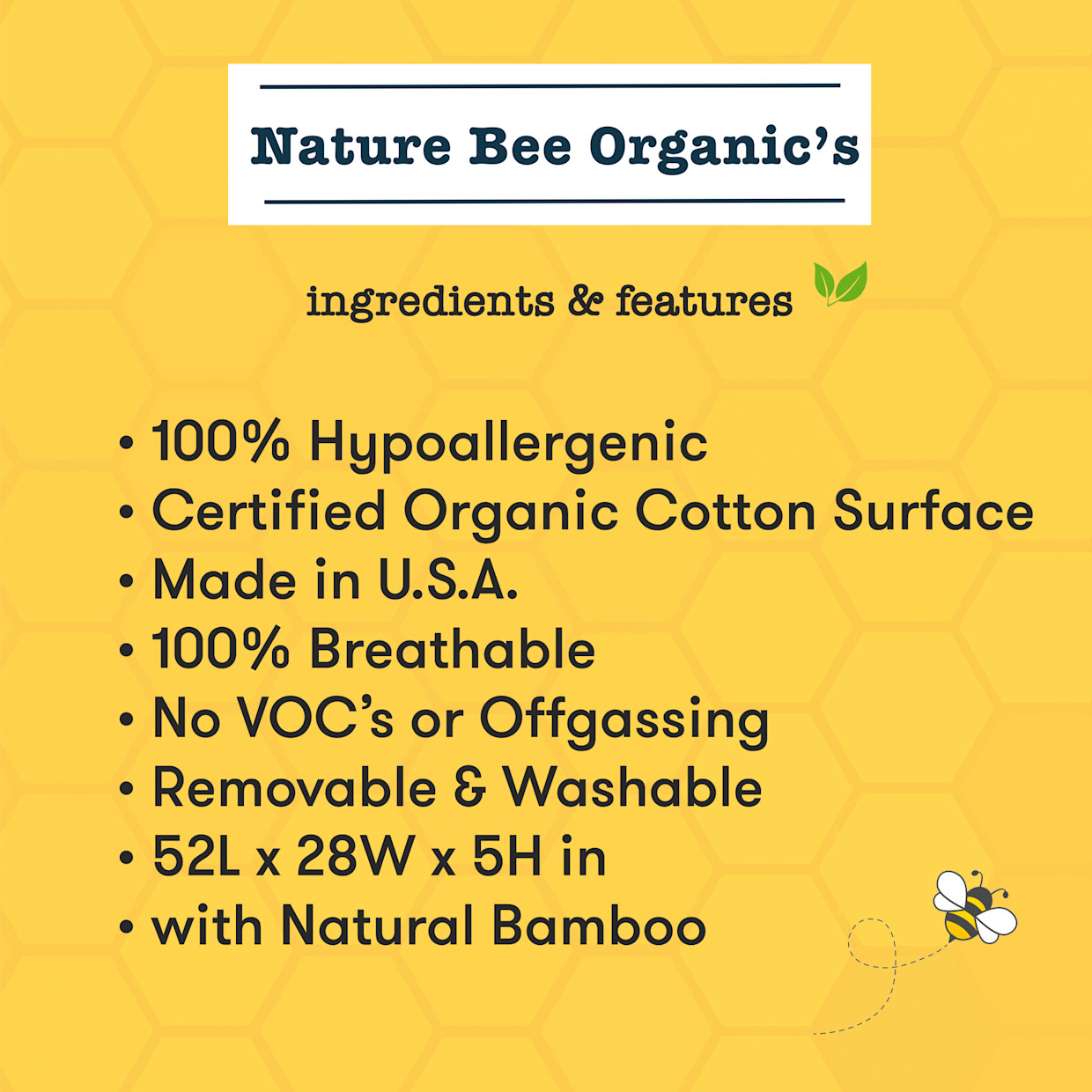 Nature Bee Organic's

ingredients & features

• 100% Hypoallergenic
• Certified Organic Cotton Surface
• Made in U.S.A.
• 100% Breathable
• No VOC's or Offgassing
• Removable & Washable
• 52L x 28W x 5H in
• with Natural Bamboo